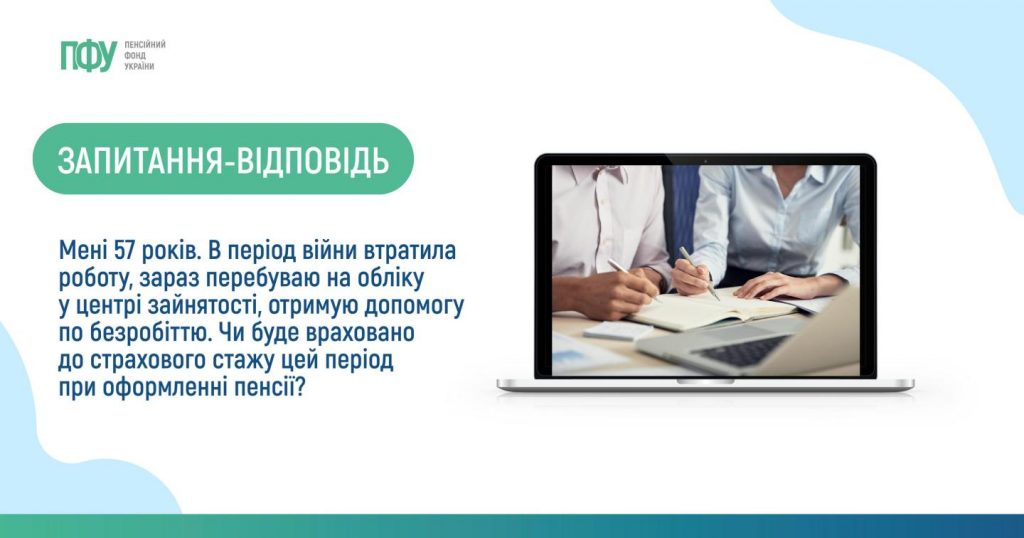 ПФУ ПЕНСІЙНИЙ ФОНД УКРАЇНИ

ЗАПИТАННЯ-ВІДПОВІДЬ

Мені 57 років. В період війни втратила роботу, зараз перебуваю на обліку у центрі зайнятості, отримую допомогу по безробіттю. Чи буде враховано до страхового стажу цей період при оформленні пенсії?